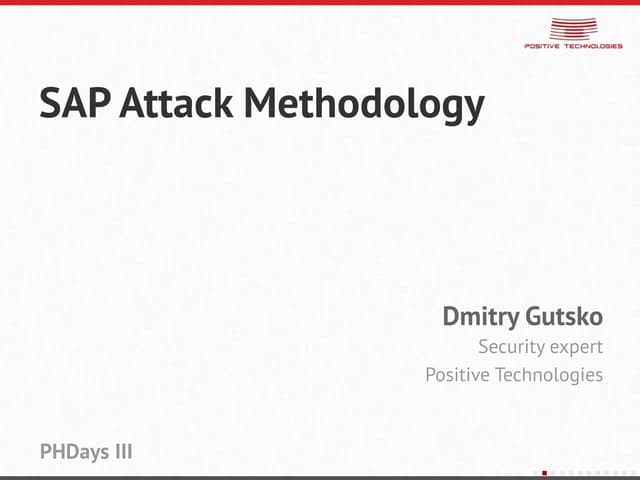 POSITIVE TECHNOLOGIES

SAP Attack Methodology

Dmitry Gutsko
Security expert
Positive Technologies

PHDays III